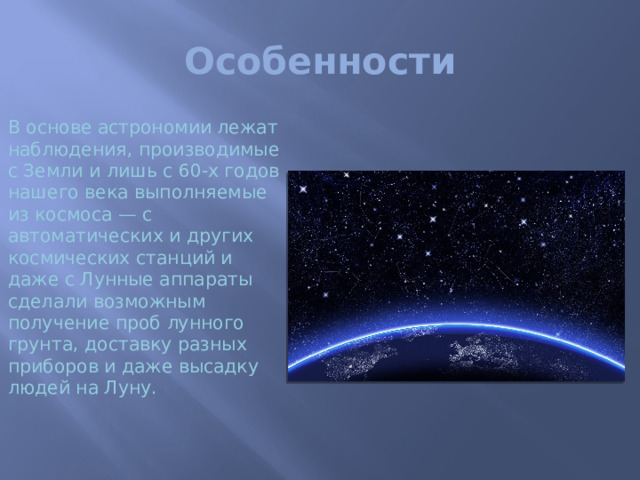 Особенности

В основе астрономии лежат наблюдения, производимые с Земли и лишь с 60-х годов нашего века выполняемые из космоса — с автоматических и других космических станций и даже с Лунные аппараты сделали возможным получение проб лунного грунта, доставку разных приборов и даже высадку людей на Луну.